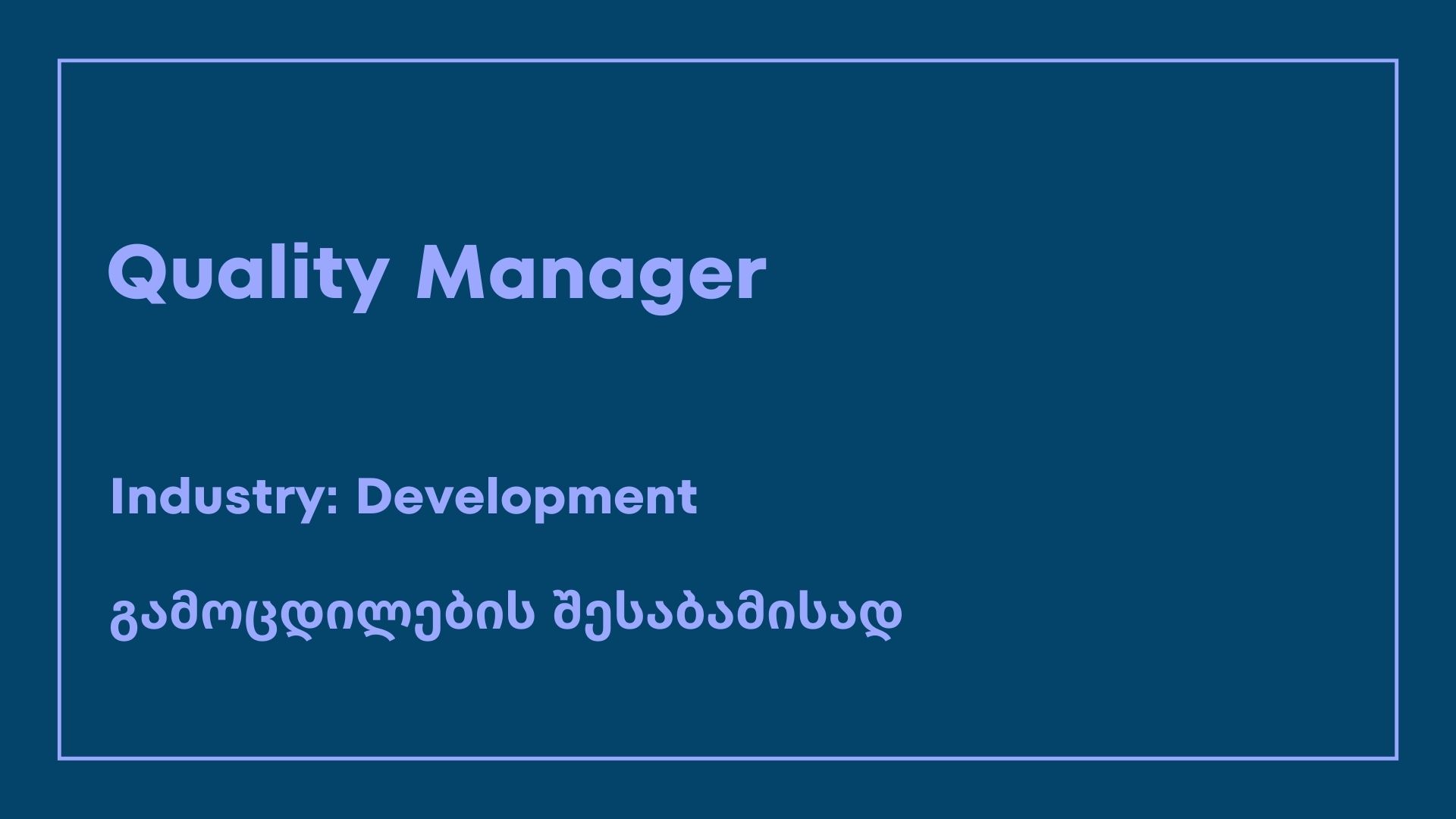 Quality Manager

Industry: Development

გამოცდილების შესაბამისად